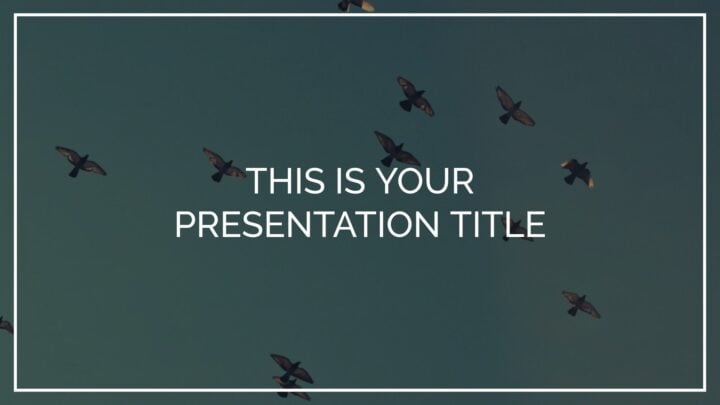 THIS IS YOUR PRESENTATION TITLE